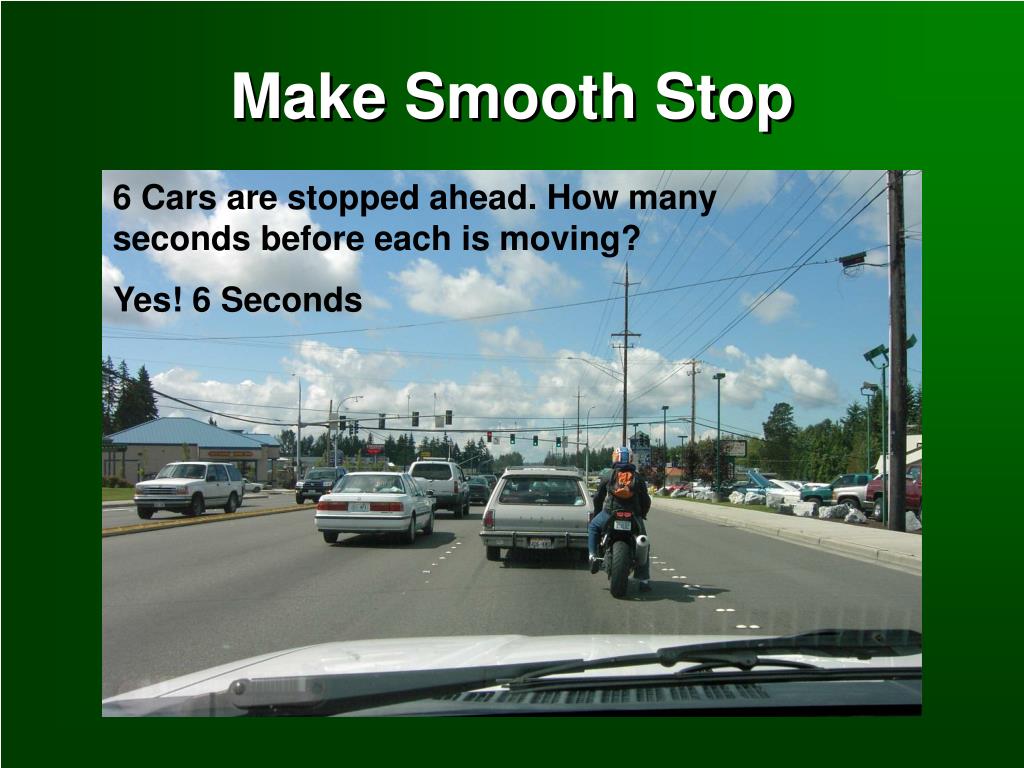 Make Smooth Stop

6 Cars are stopped ahead. How many seconds before each is moving?

Yes! 6 Seconds